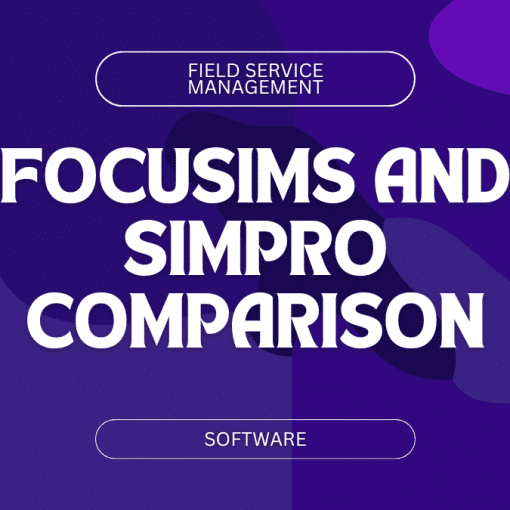 FIELD SERVICE MANAGEMENT

FOCUSIMS AND SIMPRO COMPARISON

SOFTWARE